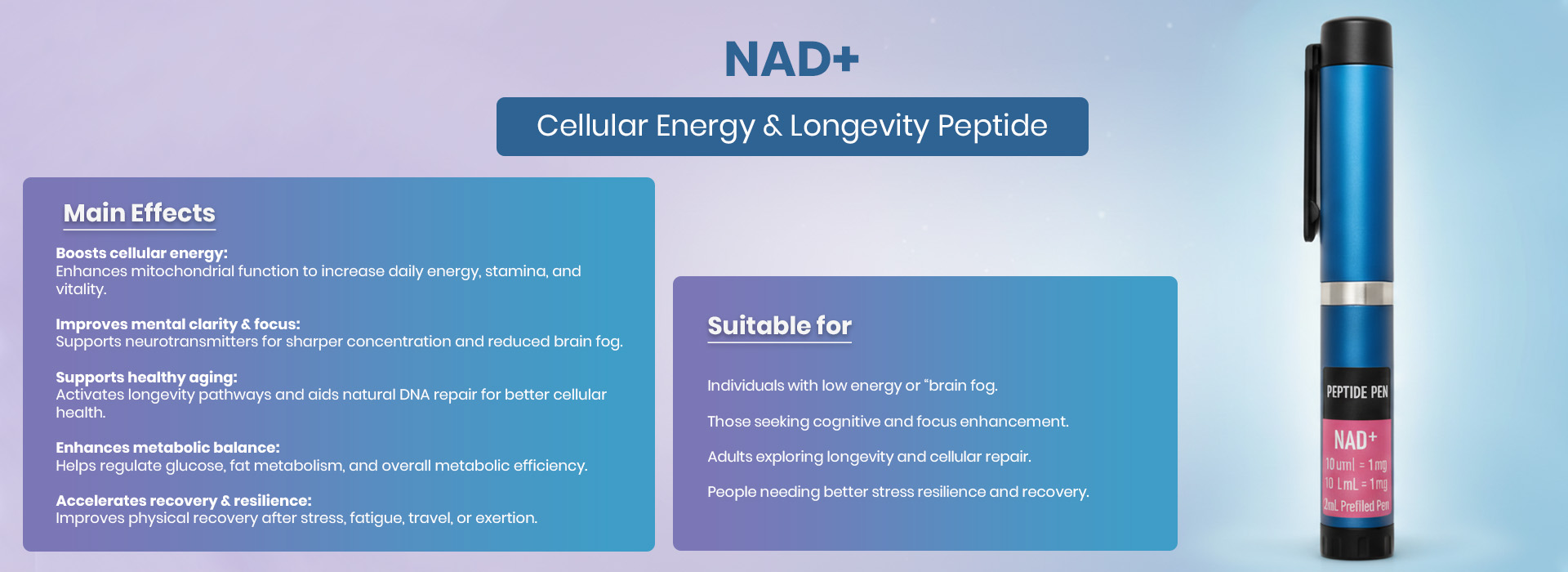 NAD+

Cellular Energy & Longevity Peptide

Main Effects

Boosts cellular energy:
Enhances mitochondrial function to increase daily energy, stamina, and vitality.

Improves mental clarity & focus:
Supports neurotransmitters for sharper concentration and reduced brain fog.

Supports healthy aging:
Activates longevity pathways and aids natural DNA repair for better cellular health.

Enhances metabolic balance:
Helps regulate glucose, fat metabolism, and overall metabolic efficiency.

Accelerates recovery & resilience:
Improves physical recovery after stress, fatigue, travel, or exertion.

Suitable for

Individuals with low energy or "brain fog.

Those seeking cognitive and focus enhancement.

Adults exploring longevity and cellular repair.

People needing better stress resilience and recovery.

PEPTIDE PEN

NAD+
10 uml = 1mg
10 LmL = 1mg
2mL Prefilled Pen